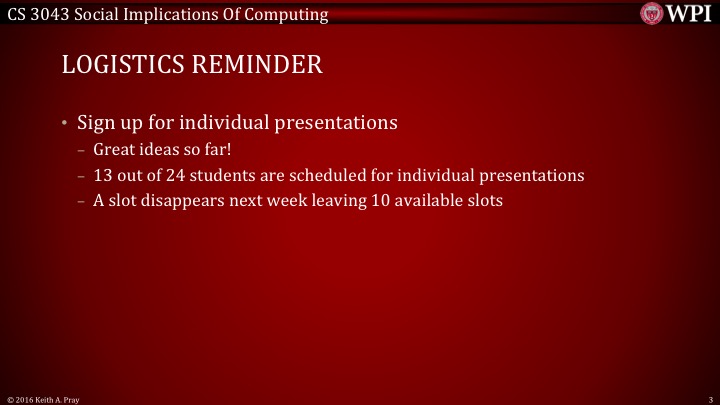 CS 3043 Social Implications Of Computing

WPI

LOGISTICS REMINDER

• Sign up for individual presentations
– Great ideas so far!
– 13 out of 24 students are scheduled for individual presentations
– A slot disappears next week leaving 10 available slots

© 2016 Keith A. Pray

3